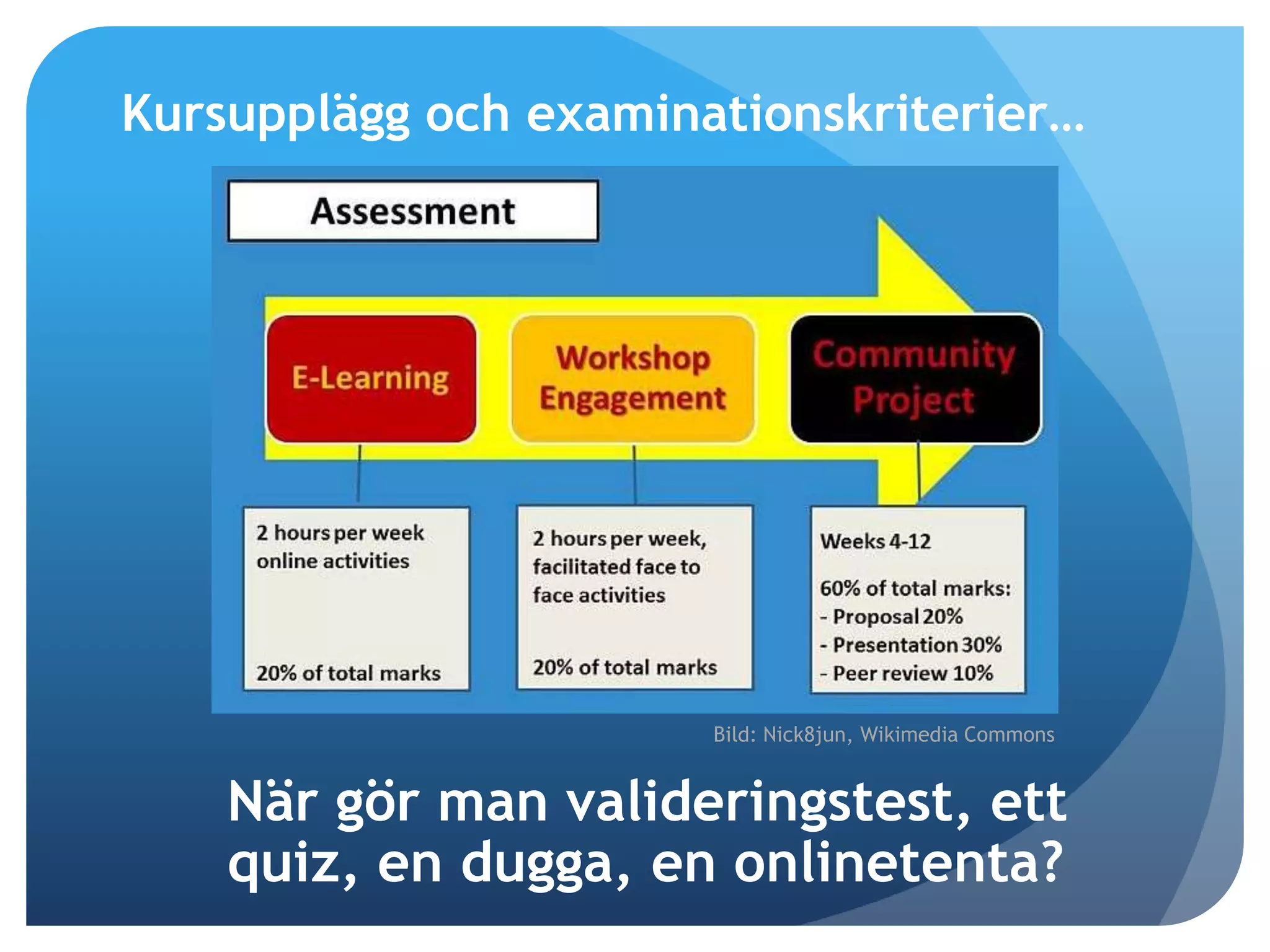 Kursupplägg och examinationskriterier…

Assessment

E-Learning

Workshop Engagement

Community Project

2 hours per week online activities

20% of total marks

2 hours per week, facilitated face to face activities

20% of total marks

Weeks 4-12

60% of total marks:
- Proposal 20%
- Presentation 30%
- Peer review 10%

Bild: Nick8jun, Wikimedia Commons

När gör man valideringstest, ett quiz, en dugga, en onlinetenta?